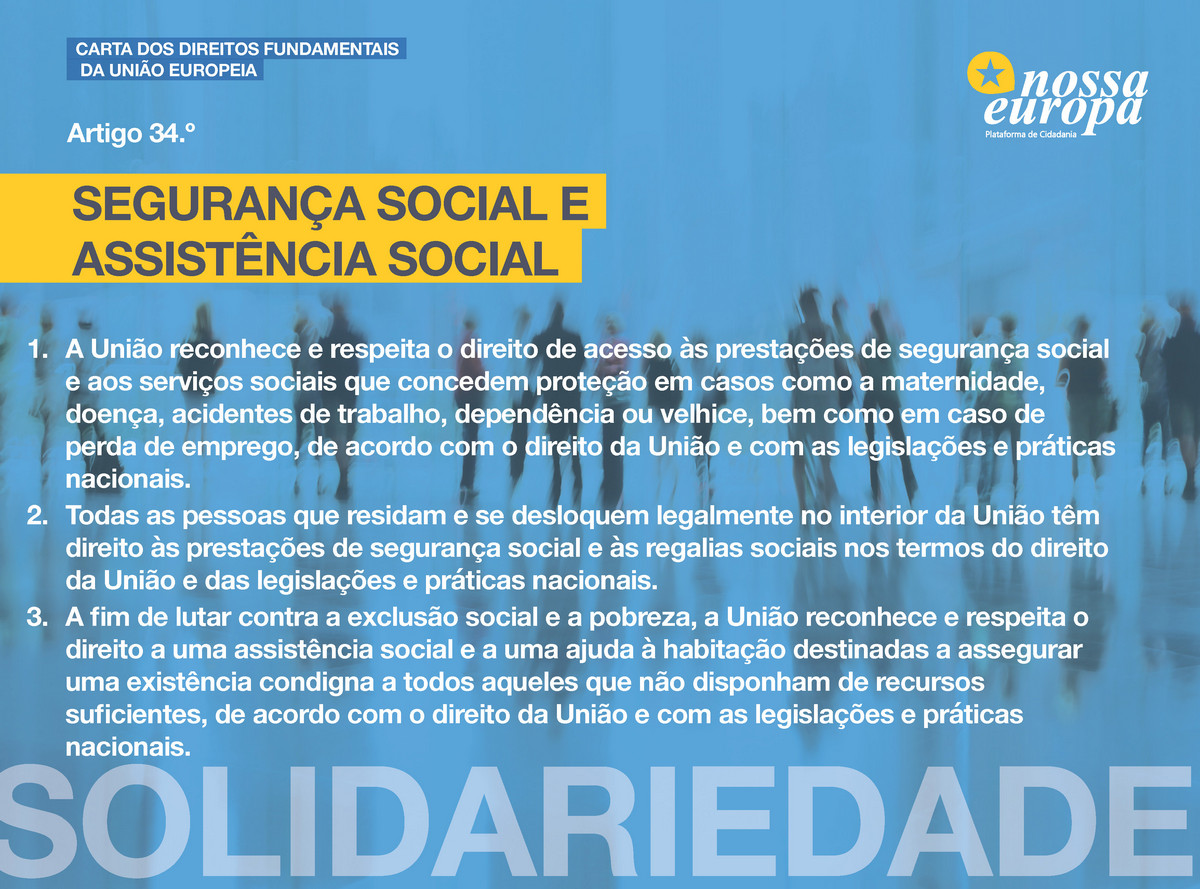 CARTA DOS DIREITOS FUNDAMENTAIS DA UNIÃO EUROPEIA

nossa europa
Plataforma de Cidadania

Artigo 34.º

SEGURANÇA SOCIAL E ASSISTÊNCIA SOCIAL

1. A União reconhece e respeita o direito de acesso às prestações de segurança social e aos serviços sociais que concedem proteção em casos como a maternidade, doença, acidentes de trabalho, dependência ou velhice, bem como em caso de perda de emprego, de acordo com o direito da União e com as legislações e práticas nacionais.
2. Todas as pessoas que residam e se desloquem legalmente no interior da União têm direito às prestações de segurança social e às regalias sociais nos termos do direito da União e das legislações e práticas nacionais.
3. A fim de lutar contra a exclusão social e a pobreza, a União reconhece e respeita o direito a uma assistência social e a uma ajuda à habitação destinadas a assegurar uma existência condigna a todos aqueles que não disponham de recursos suficientes, de acordo com o direito da União e com as legislações e práticas nacionais.

SOLIDARIEDADE